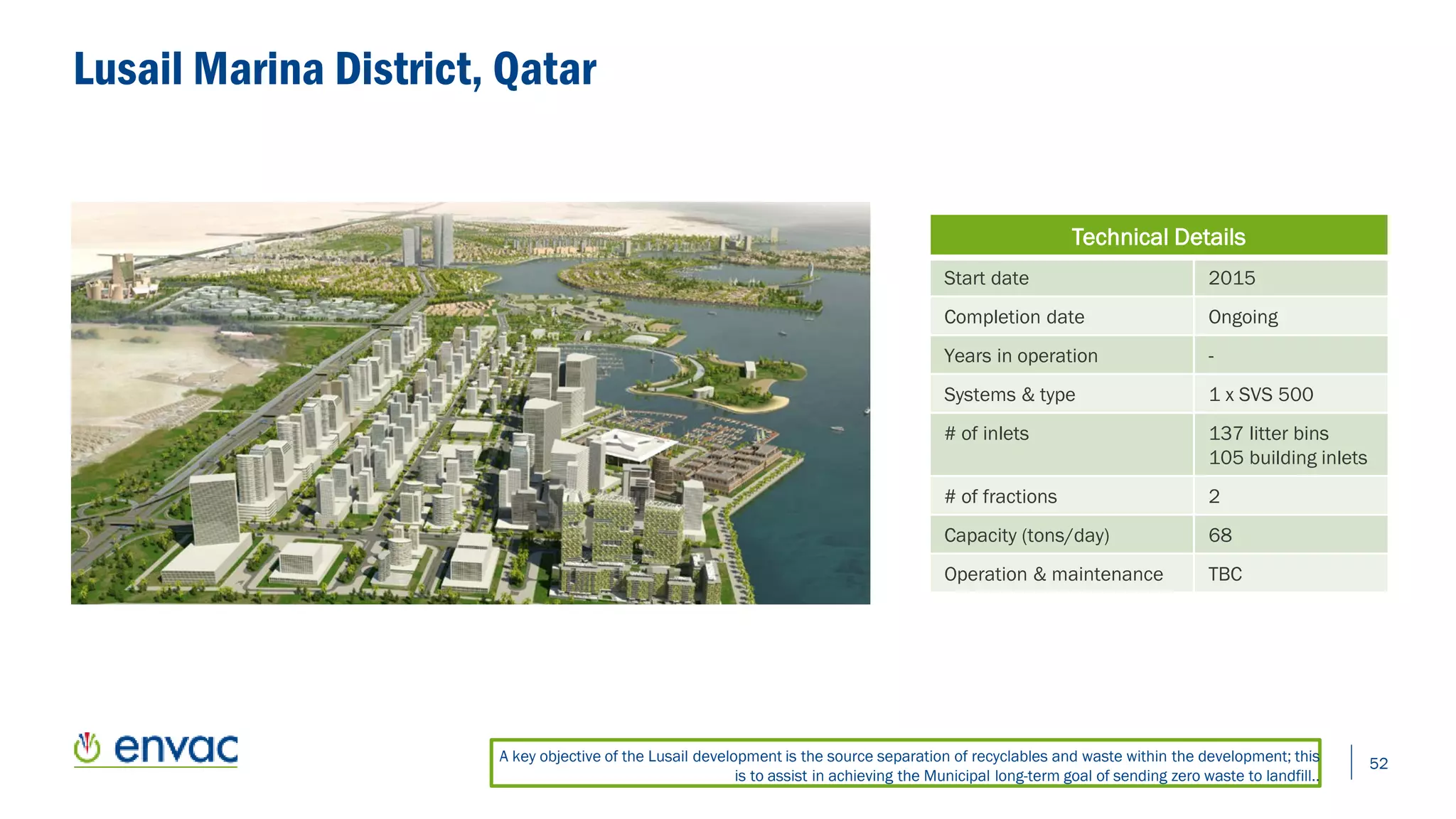 Lusail Marina District, Qatar

| Technical Details | |
|---|---|
| Start date | 2015 |
| Completion date | Ongoing |
| Years in operation | - |
| Systems & type | 1 x SVS 500 |
| # of inlets | 137 litter bins 105 building inlets |
| # of fractions | 2 |
| Capacity (tons/day) | 68 |
| Operation & maintenance | TBC |

envac

A key objective of the Lusail development is the source separation of recyclables and waste within the development; this is to assist in achieving the Municipal long-term goal of sending zero waste to landfill..

52